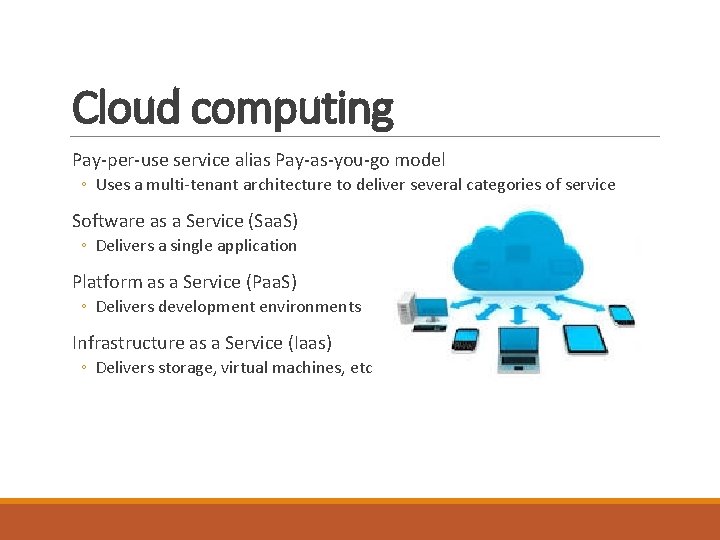 Cloud computing

Pay-per-use service alias Pay-as-you-go model
◦ Uses a multi-tenant architecture to deliver several categories of service

Software as a Service (SaaS)
◦ Delivers a single application

Platform as a Service (PaaS)
◦ Delivers development environments

Infrastructure as a Service (Iaas)
◦ Delivers storage, virtual machines, etc